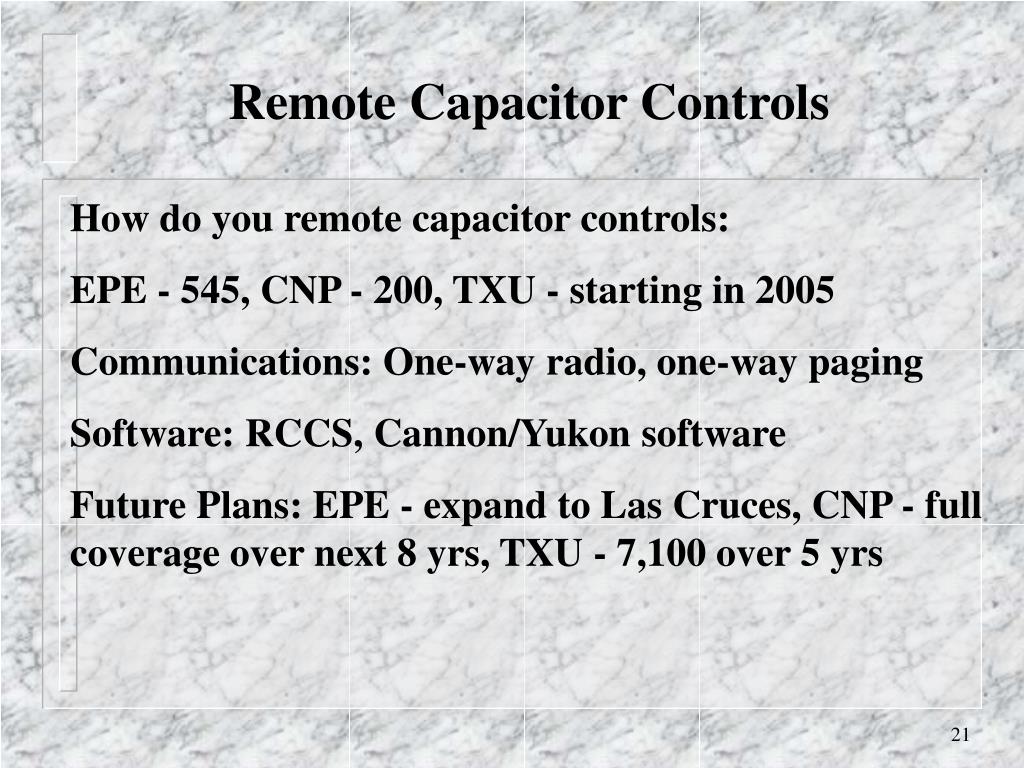 Remote Capacitor Controls

How do you remote capacitor controls:

EPE - 545, CNP - 200, TXU - starting in 2005

Communications: One-way radio, one-way paging

Software: RCCS, Cannon/Yukon software

Future Plans: EPE - expand to Las Cruces, CNP - full coverage over next 8 yrs, TXU - 7,100 over 5 yrs

21